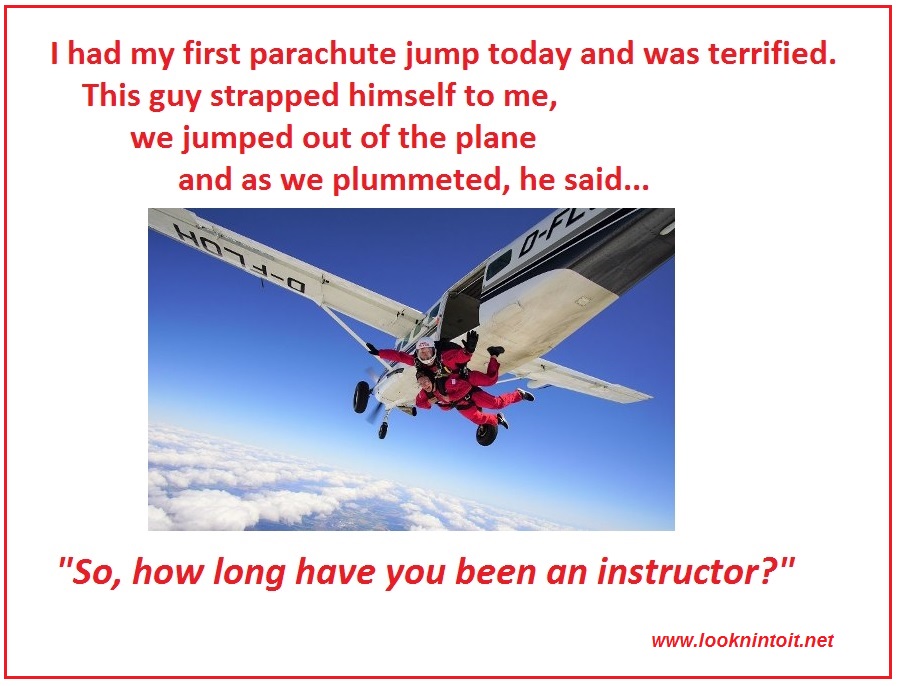 I had my first parachute jump today and was terrified.
This guy strapped himself to me,
we jumped out of the plane
and as we plummeted, he said...

D-FLOH

D-FL

"So, how long have you been an instructor?"

www.looknintoit.net